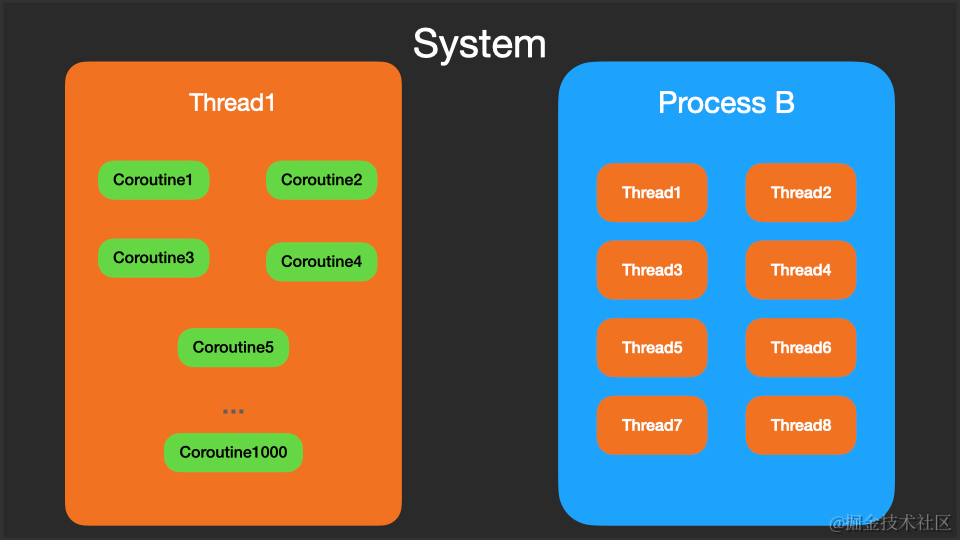 System

Thread1

Coroutine1

Coroutine2

Coroutine3

Coroutine4

Coroutine5

...

Coroutine1000

Process B

Thread1

Thread2

Thread3

Thread4

Thread5

Thread6

Thread7

Thread8

@掘金技术社区